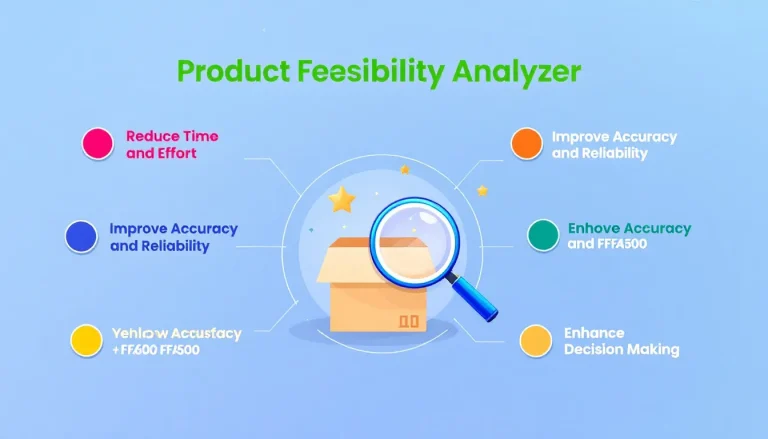 Product Feesibility Analyzer

Reduce Time and Effort

Improve Accuracy and Reliability

Yehlow Accusfacy +FF600 FFA500

Improve Accuracy and Reliability

Enhove Accuracy and FFFA500

Enhance Decision Making